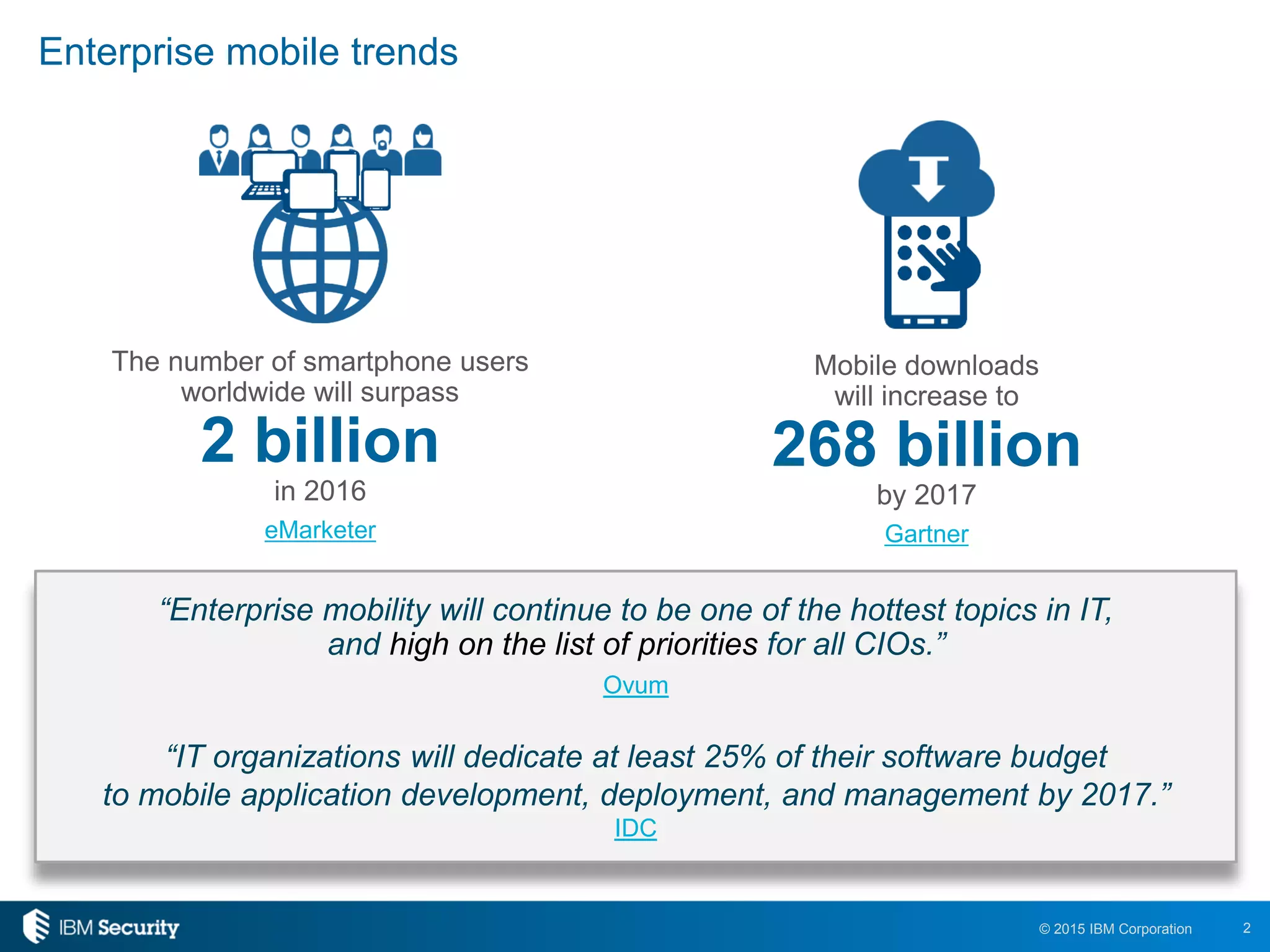 Enterprise mobile trends

The number of smartphone users worldwide will surpass

2 billion

in 2016

eMarketer

Mobile downloads will increase to

268 billion

by 2017

Gartner

“Enterprise mobility will continue to be one of the hottest topics in IT, and high on the list of priorities for all CIOs.”

Ovum

“IT organizations will dedicate at least 25% of their software budget to mobile application development, deployment, and management by 2017.”

IDC

IBM Security

© 2015 IBM Corporation

2